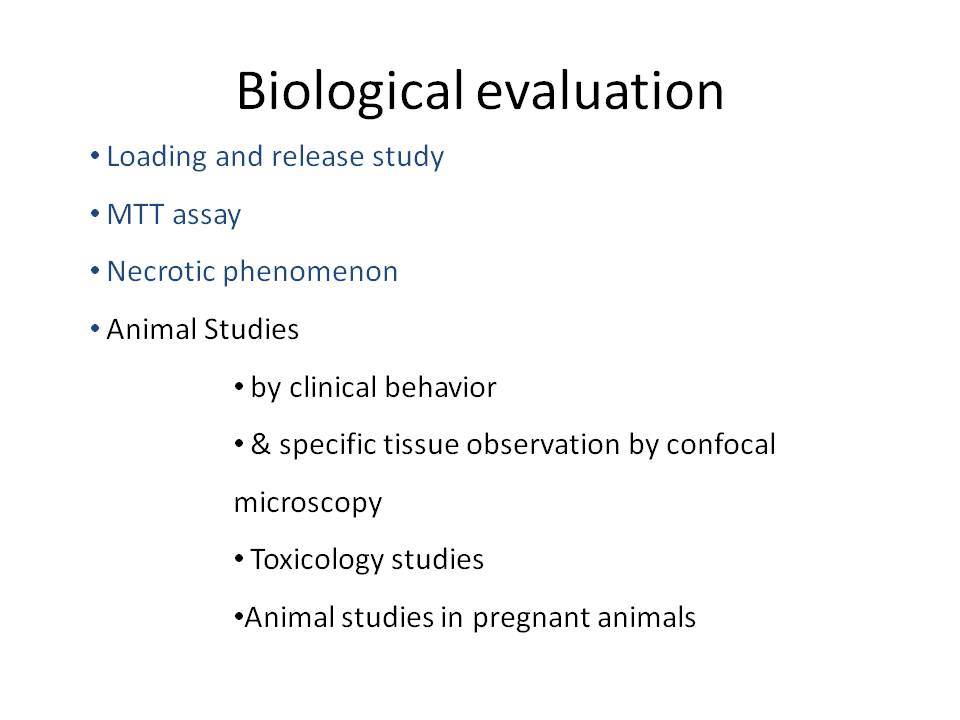 Biological evaluation

• Loading and release study
• MTT assay
• Necrotic phenomenon
• Animal Studies
  • by clinical behavior
  • & specific tissue observation by confocal microscopy
  • Toxicology studies
  •Animal studies in pregnant animals